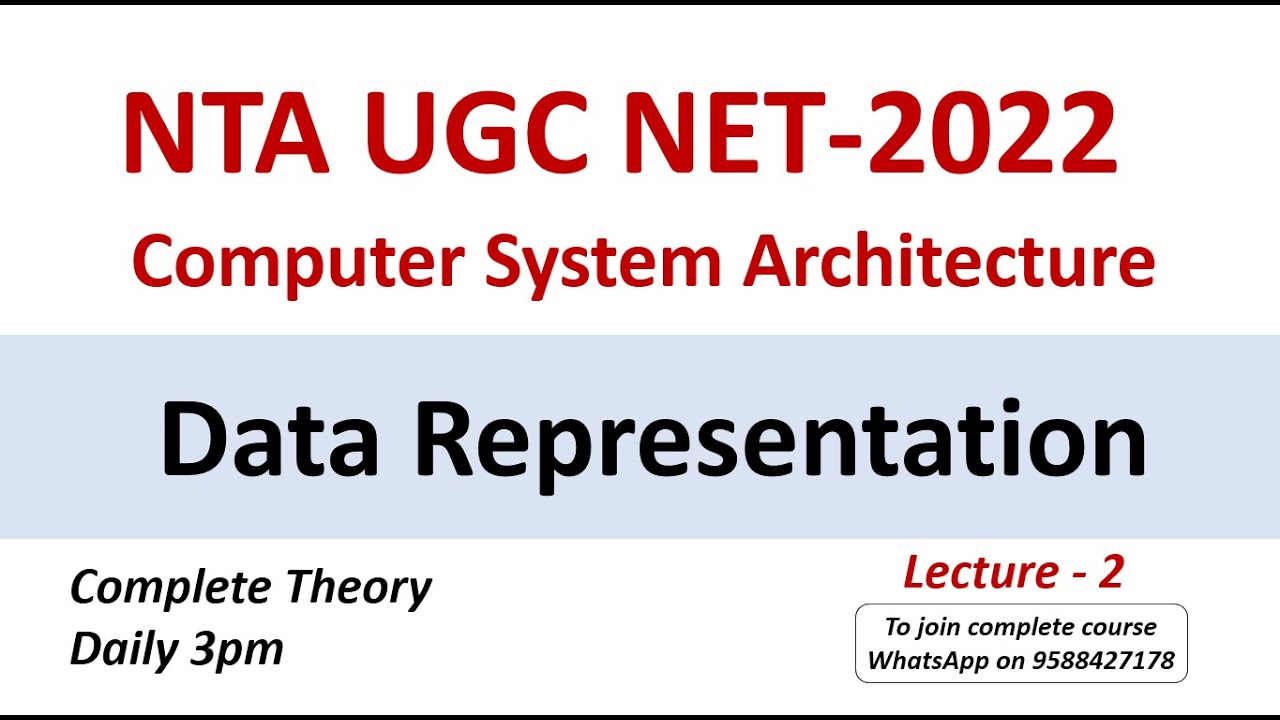 NTA UGC NET-2022
Computer System Architecture

Data Representation

Complete Theory
Daily 3pm

Lecture - 2

To join complete course
WhatsApp on 9588427178